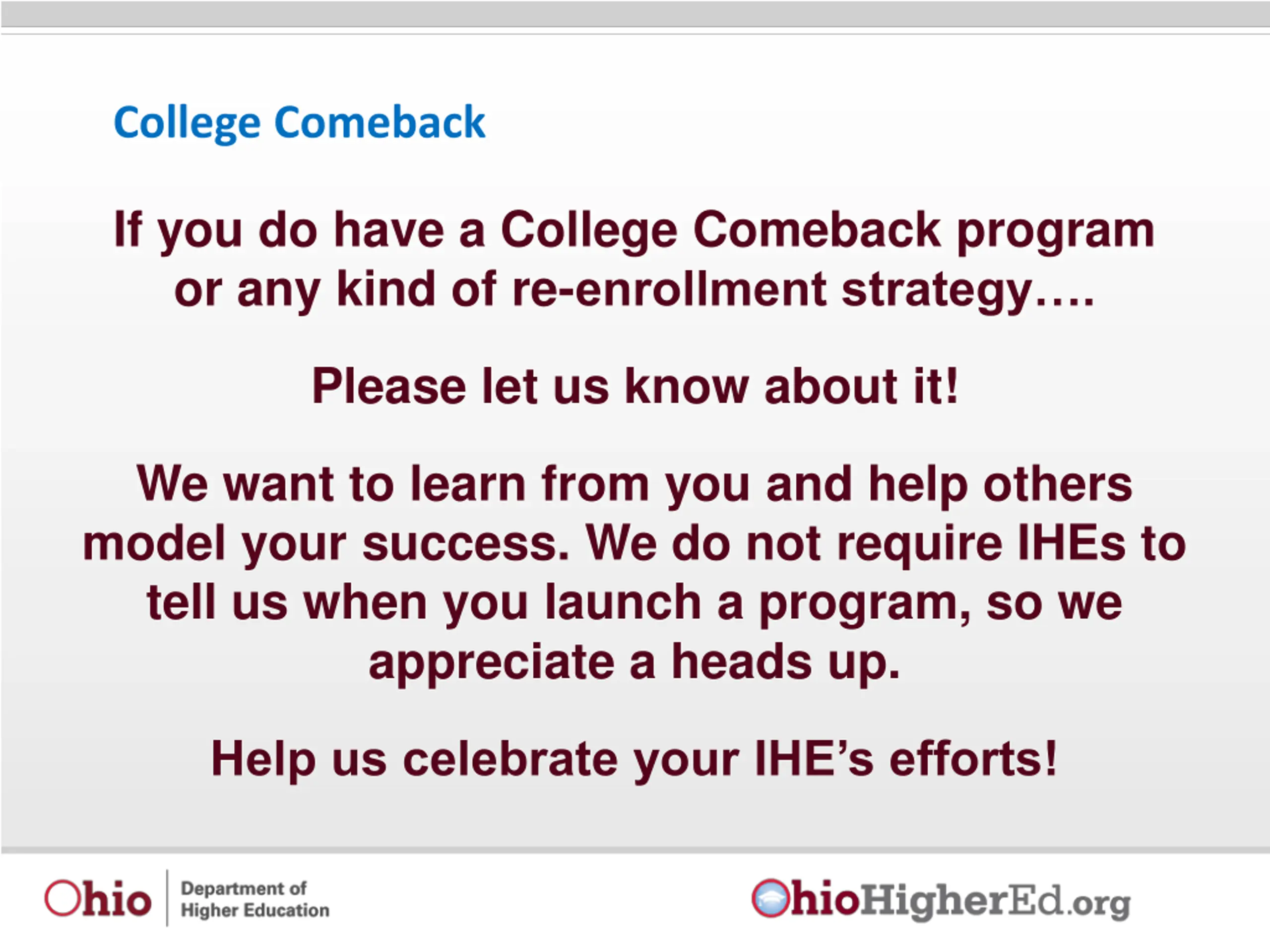 College Comeback

If you do have a College Comeback program or any kind of re-enrollment strategy….

Please let us know about it!

We want to learn from you and help others model your success. We do not require IHEs to tell us when you launch a program, so we appreciate a heads up.

Help us celebrate your IHE's efforts!

Ohio Department of Higher Education

OhioHigherEd.org